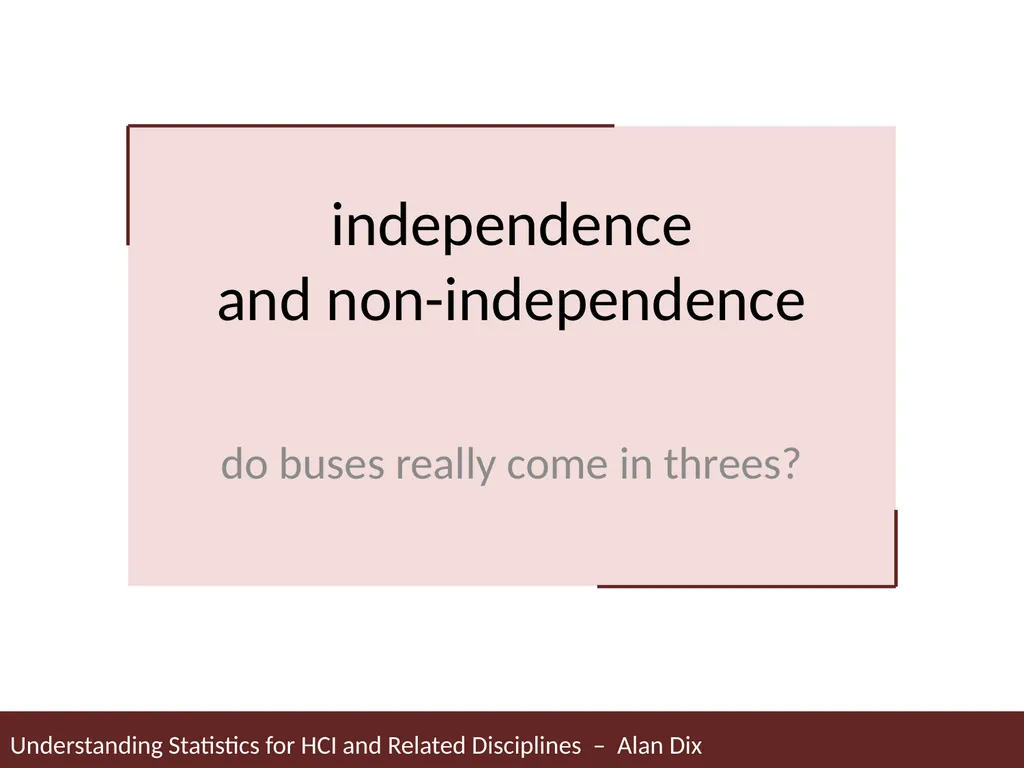 independence
and non-independence

do buses really come in threes?

Understanding Statistics for HCI and Related Disciplines – Alan Dix